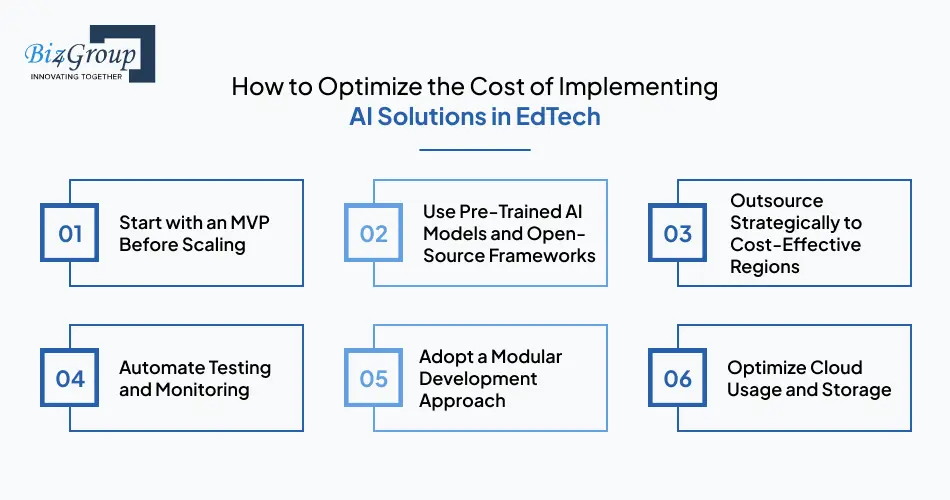 Biz4Group
INNOVATING TOGETHER

How to Optimize the Cost of Implementing
AI Solutions in EdTech

01 Start with an MVP Before Scaling

02 Use Pre-Trained AI Models and Open-Source Frameworks

03 Outsource Strategically to Cost-Effective Regions

04 Automate Testing and Monitoring

05 Adopt a Modular Development Approach

06 Optimize Cloud Usage and Storage